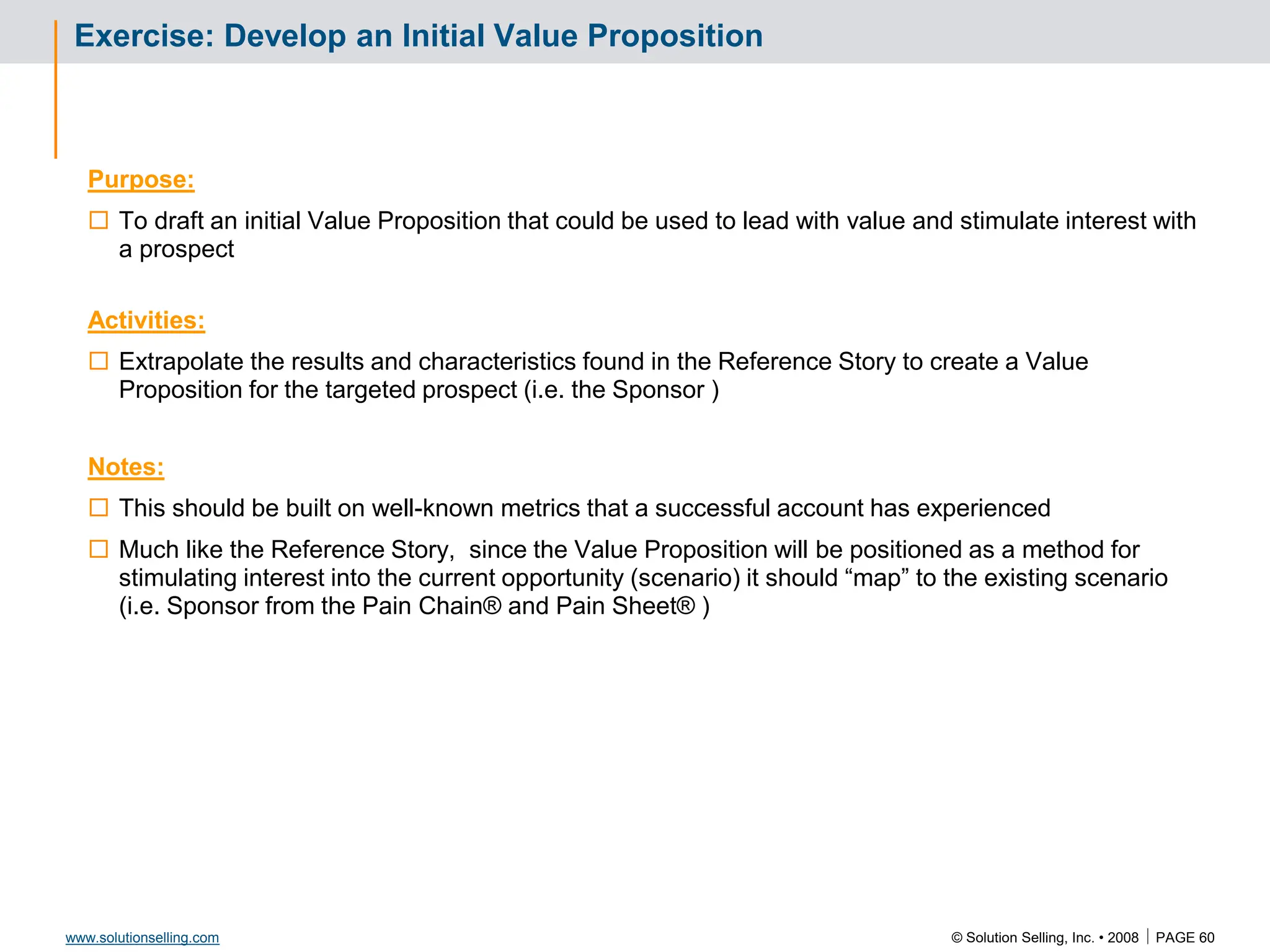 Exercise: Develop an Initial Value Proposition

Purpose:

☐ To draft an initial Value Proposition that could be used to lead with value and stimulate interest with a prospect

Activities:

☐ Extrapolate the results and characteristics found in the Reference Story to create a Value Proposition for the targeted prospect (i.e. the Sponsor )

Notes:

☐ This should be built on well-known metrics that a successful account has experienced

☐ Much like the Reference Story, since the Value Proposition will be positioned as a method for stimulating interest into the current opportunity (scenario) it should “map” to the existing scenario (i.e. Sponsor from the Pain Chain® and Pain Sheet® )

www.solutionselling.com

© Solution Selling, Inc. • 2008 | PAGE 60